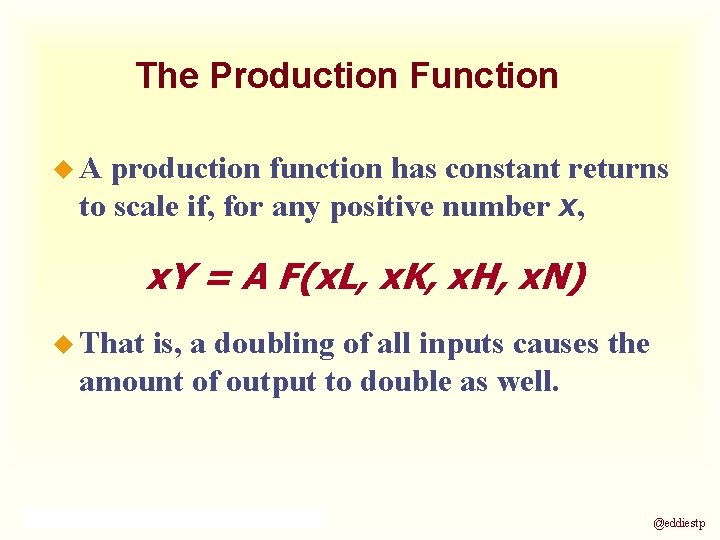 The Production Function

A production function has constant returns to scale if, for any positive number $x$,

$xY = A\ F(xL, xK, xH, xN)$

That is, a doubling of all inputs causes the amount of output to double as well.

@eddiestp